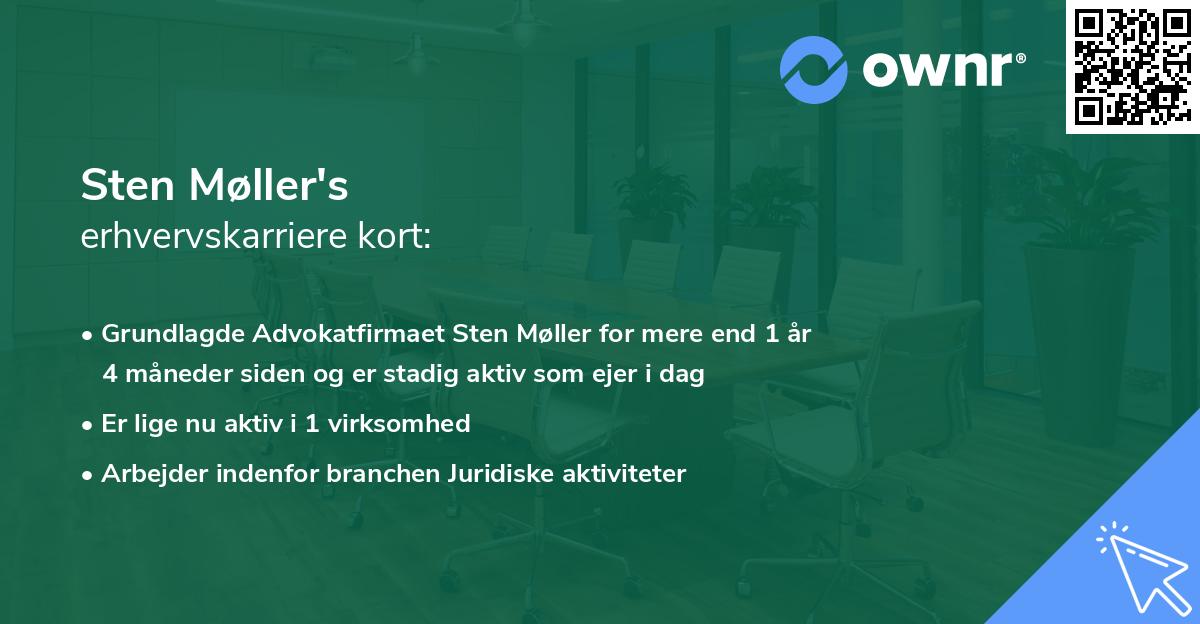 ownr®

Sten Møller's
erhvervskarriere kort:

• Grundlagde Advokatfirmaet Sten Møller for mere end 1 år 4 måneder siden og er stadig aktiv som ejer i dag

• Er lige nu aktiv i 1 virksomhed

• Arbejder indenfor branchen Juridiske aktiviteter